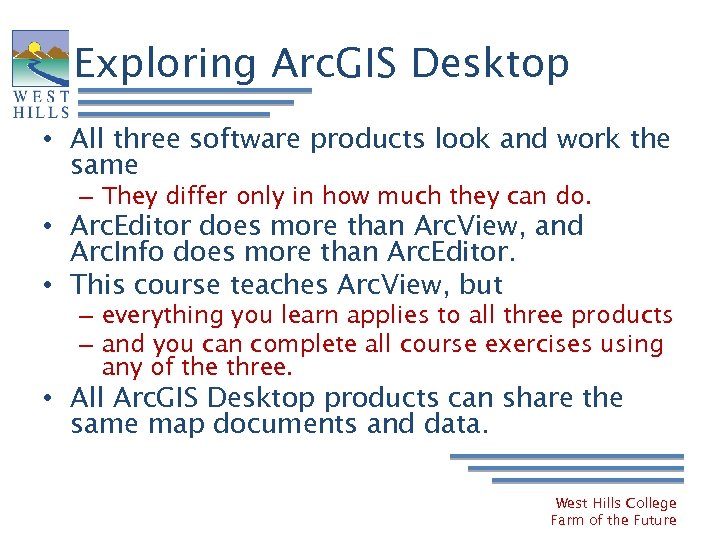 WEST HILLS

Exploring ArcGIS Desktop

• All three software products look and work the same
– They differ only in how much they can do.
• ArcEditor does more than ArcView, and ArcInfo does more than ArcEditor.
• This course teaches ArcView, but
– everything you learn applies to all three products
– and you can complete all course exercises using any of the three.
• All ArcGIS Desktop products can share the same map documents and data.

West Hills College
Farm of the Future